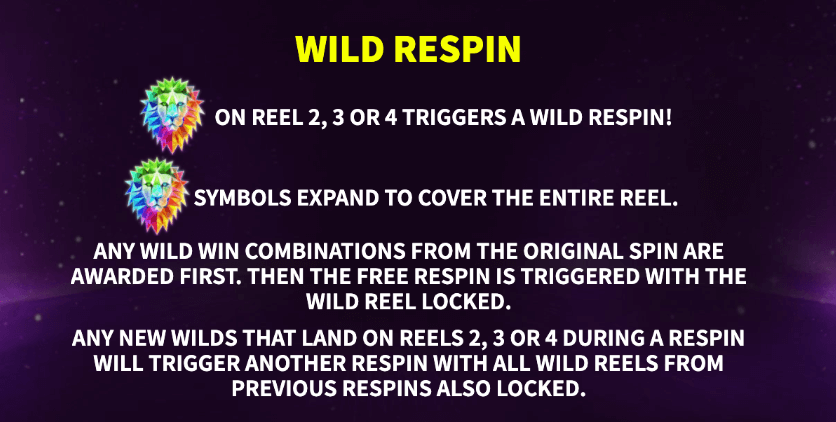 WILD RESPIN

ON REEL 2, 3 OR 4 TRIGGERS A WILD RESPIN!

SYMBOLS EXPAND TO COVER THE ENTIRE REEL.

ANY WILD WIN COMBINATIONS FROM THE ORIGINAL SPIN ARE AWARDED FIRST. THEN THE FREE RESPIN IS TRIGGERED WITH THE WILD REEL LOCKED.

ANY NEW WILDS THAT LAND ON REELS 2, 3 OR 4 DURING A RESPIN WILL TRIGGER ANOTHER RESPIN WITH ALL WILD REELS FROM PREVIOUS RESPINS ALSO LOCKED.